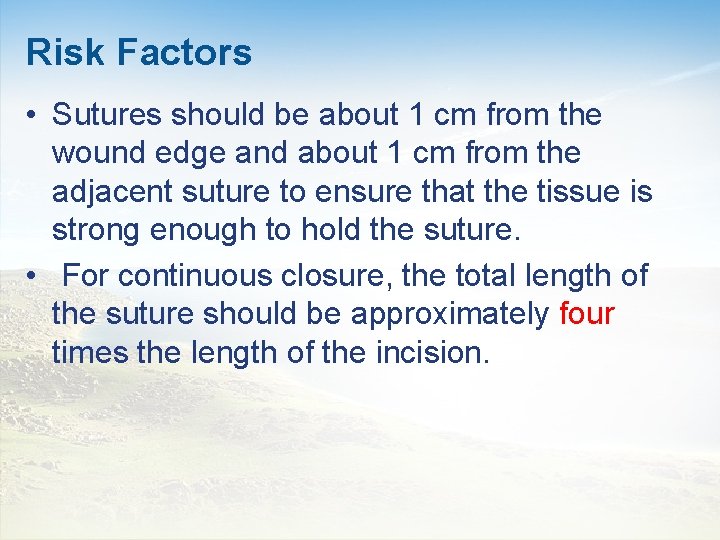 Risk Factors

• Sutures should be about 1 cm from the wound edge and about 1 cm from the adjacent suture to ensure that the tissue is strong enough to hold the suture.

• For continuous closure, the total length of the suture should be approximately four times the length of the incision.